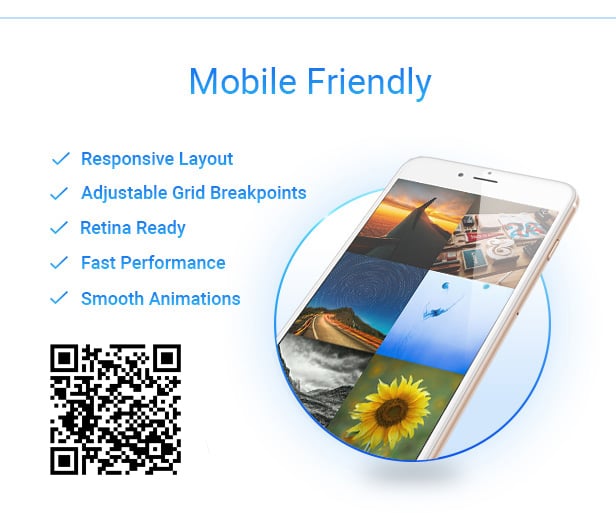 Mobile Friendly

✓ Responsive Layout
✓ Adjustable Grid Breakpoints
✓ Retina Ready
✓ Fast Performance
✓ Smooth Animations